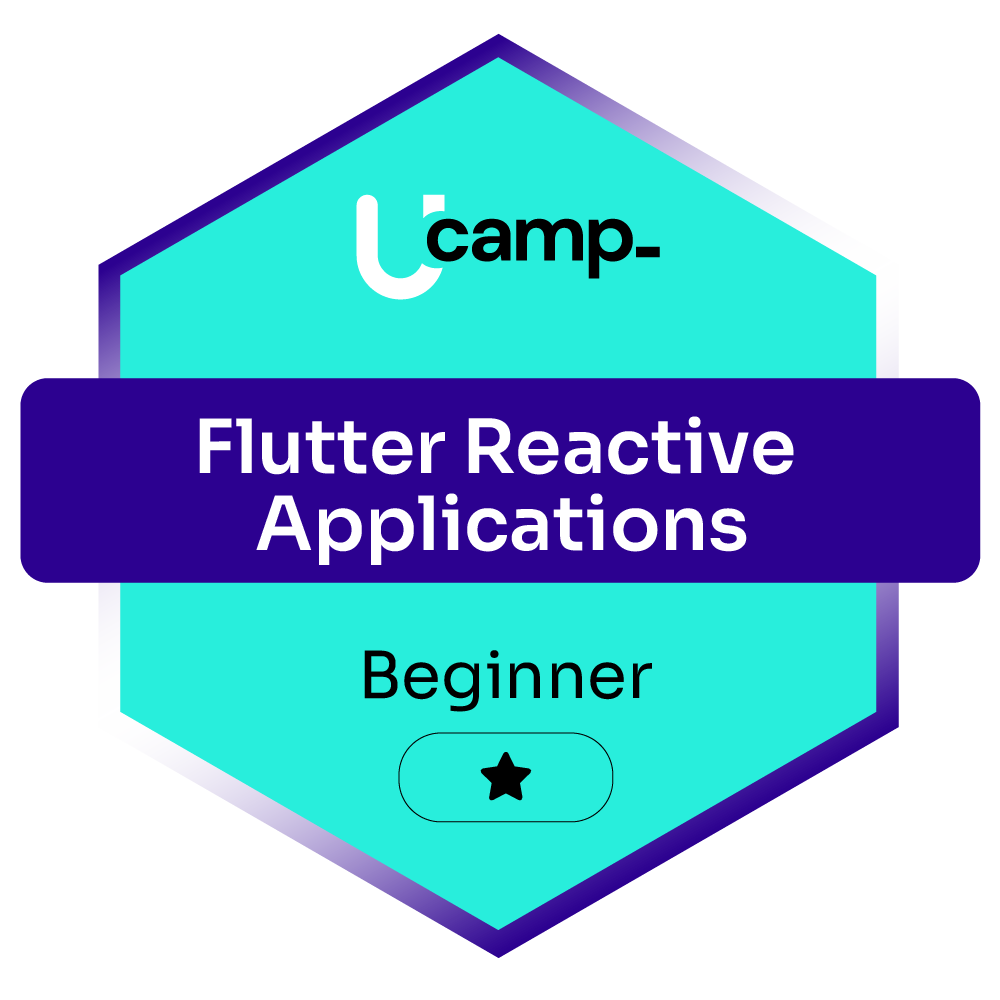 Ucamp_

Flutter Reactive Applications

Beginner